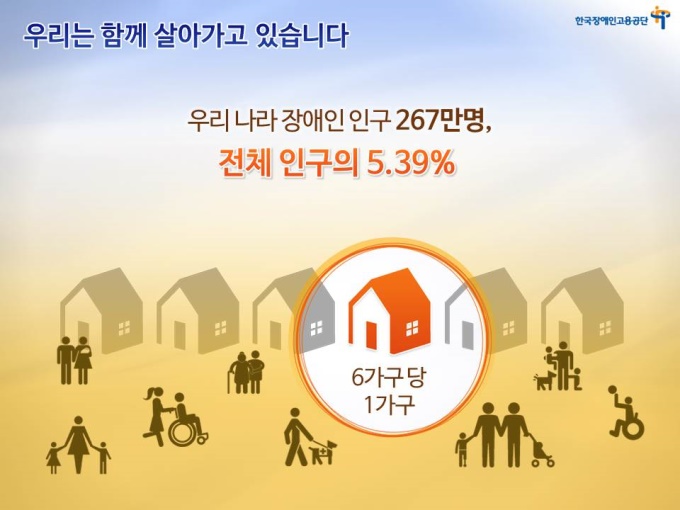 우리는 함께 살아가고 있습니다

한국장애인고용공단

우리 나라 장애인 인구 267만명,

전체 인구의 5.39%

6가구 당
1가구